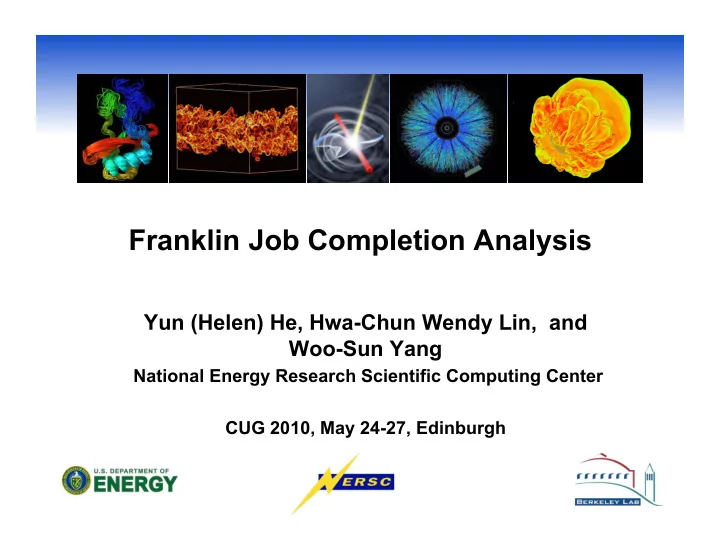 Franklin Job Completion Analysis

Yun (Helen) He, Hwa-Chun Wendy Lin, and Woo-Sun Yang
National Energy Research Scientific Computing Center

CUG 2010, May 24-27, Edinburgh

U.S. DEPARTMENT OF ENERGY

NERSC

BERKELEY LAB